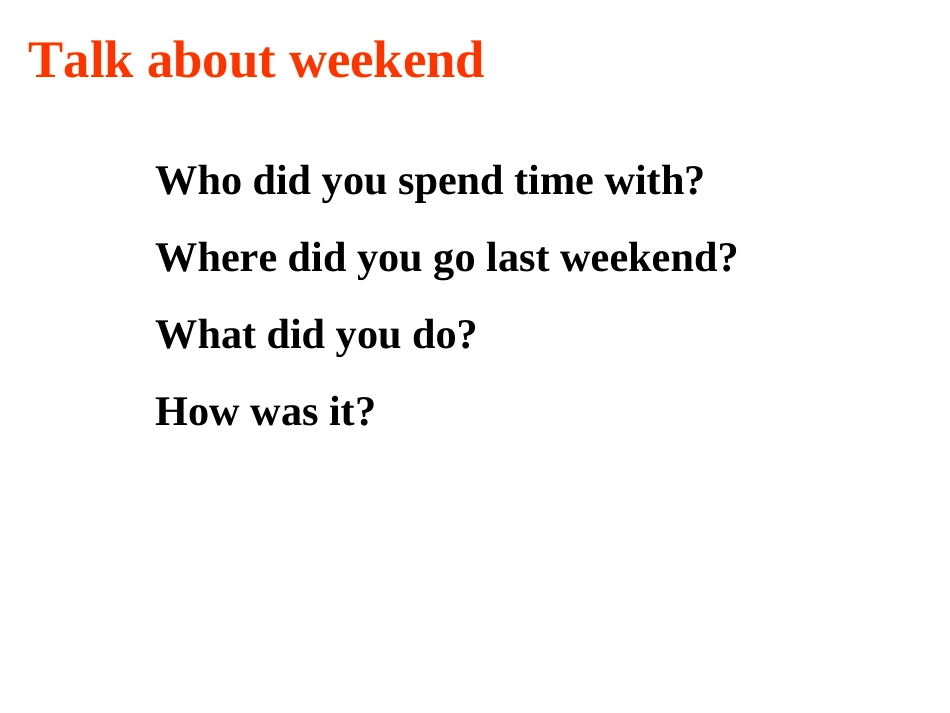 Talk about weekend

Who did you spend time with?

Where did you go last weekend?

What did you do?

How was it?